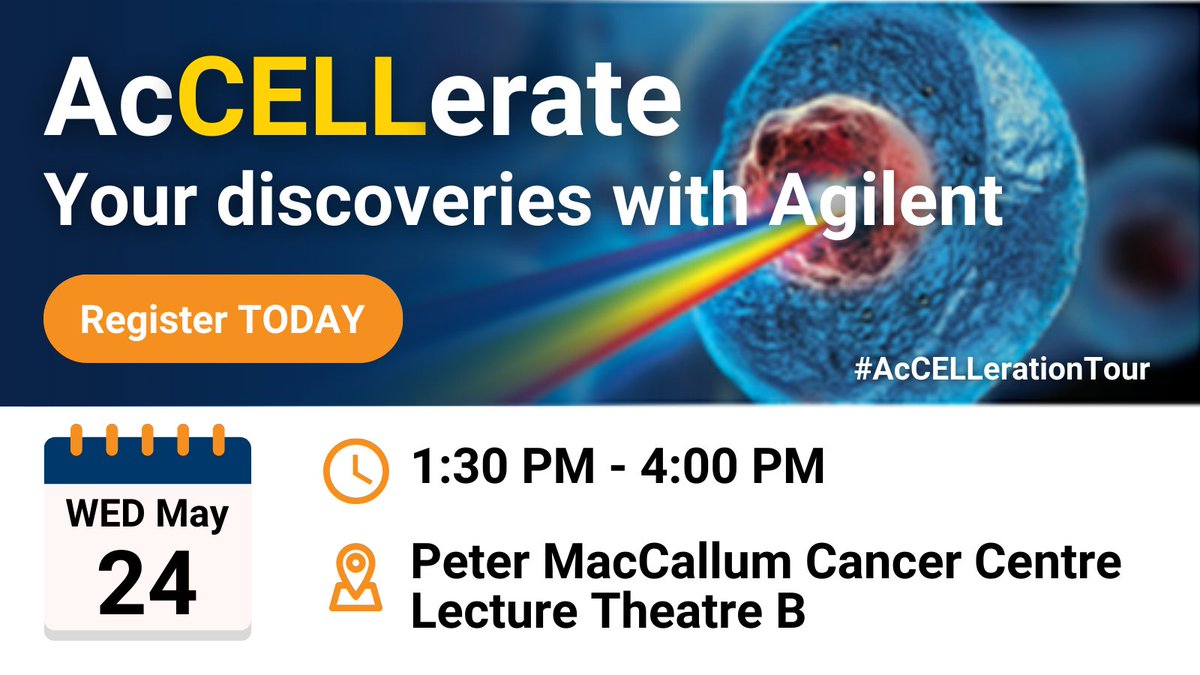 AcCELLerate
Your discoveries with Agilent

Register TODAY

#AcCELLerationTour

WED May
24

1:30 PM - 4:00 PM

Peter MacCallum Cancer Centre
Lecture Theatre B